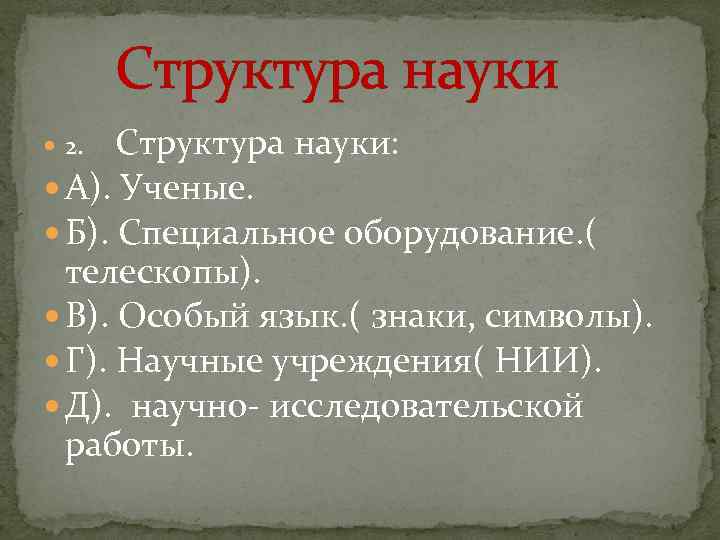 Структура науки

2. Структура науки:

А). Ученые.

Б). Специальное оборудование.( телескопы).

В). Особый язык.( знаки, символы).

Г). Научные учреждения( НИИ).

Д). научно- исследовательской работы.